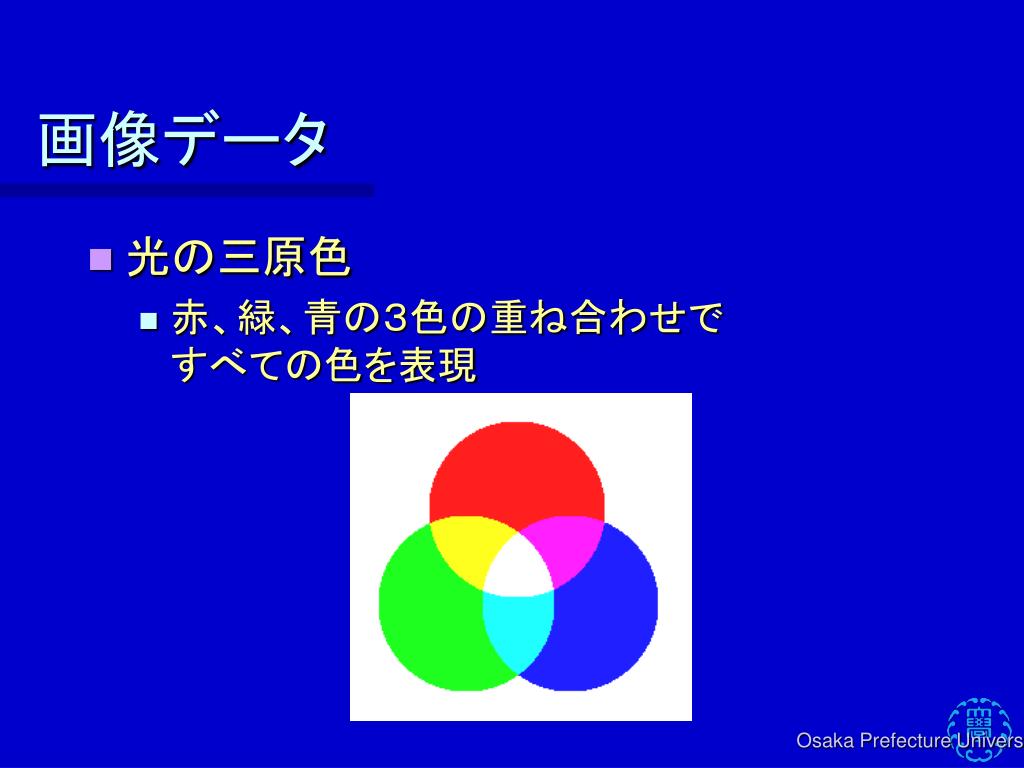 画像データ

光の三原色

赤、緑、青の3色の重ね合わせですべての色を表現

Osaka Prefecture Univers